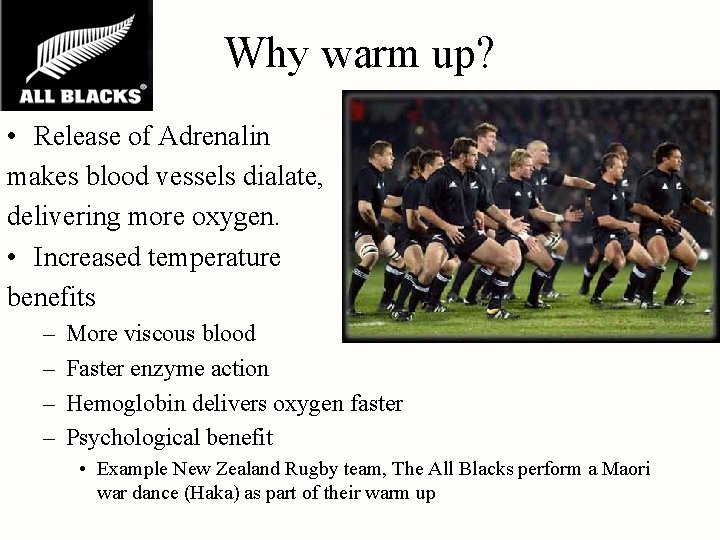 ALL BLACKS®

Why warm up?

• Release of Adrenalin makes blood vessels dialate, delivering more oxygen.

• Increased temperature benefits

– More viscous blood

– Faster enzyme action

– Hemoglobin delivers oxygen faster

– Psychological benefit

• Example New Zealand Rugby team, The All Blacks perform a Maori war dance (Haka) as part of their warm up